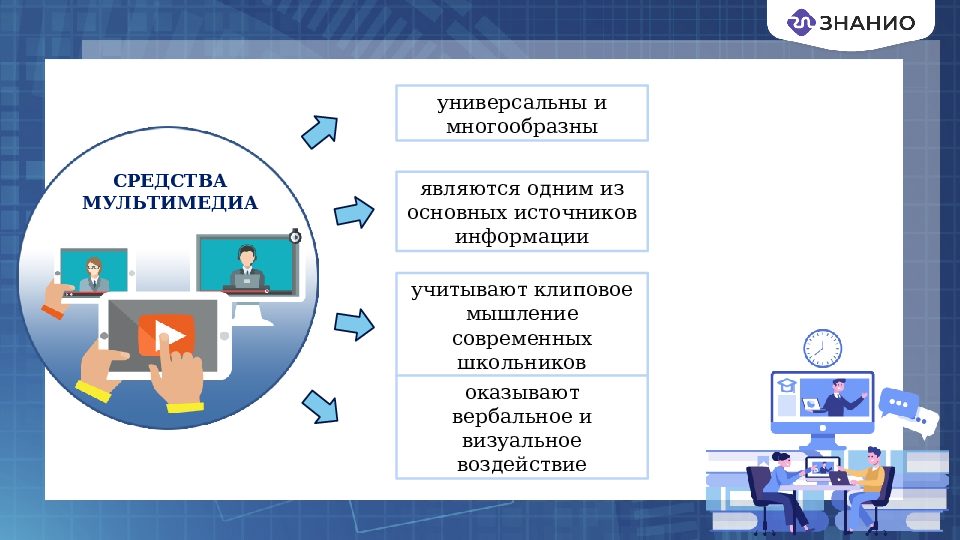 ЗНАНИО

СРЕДСТВА МУЛЬТИМЕДИА

универсальны и многообразны

являются одним из основных источников информации

учитывают клиповое мышление современных школьников

оказывают вербальное и визуальное воздействие